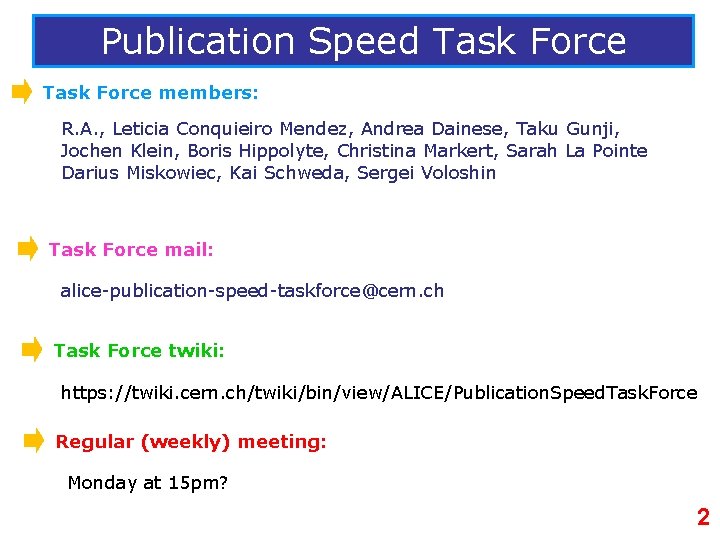 Publication Speed Task Force

Task Force members:

R.A., Leticia Conquieiro Mendez, Andrea Dainese, Taku Gunji, Jochen Klein, Boris Hippolyte, Christina Markert, Sarah La Pointe Darius Miskowiec, Kai Schweda, Sergei Voloshin

Task Force mail:

alice-publication-speed-taskforce@cern.ch

Task Force twiki:

https://twiki.cern.ch/twiki/bin/view/ALICE/PublicationSpeedTaskForce

Regular (weekly) meeting:

Monday at 15pm?

2